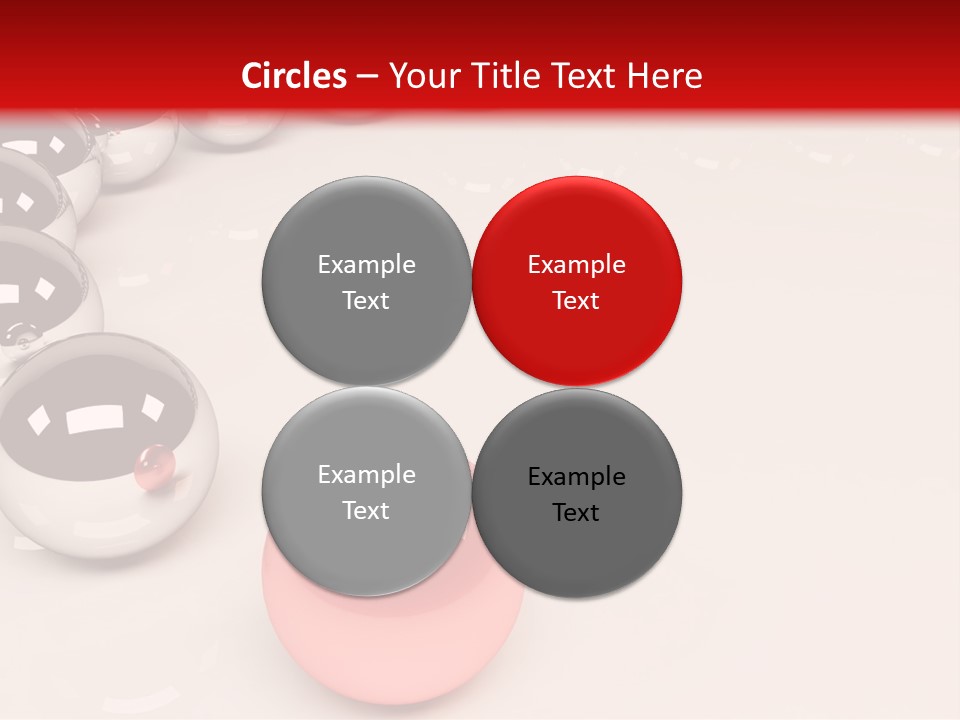 Circles – Your Title Text Here

Example Text

Example Text

Example Text

Example Text